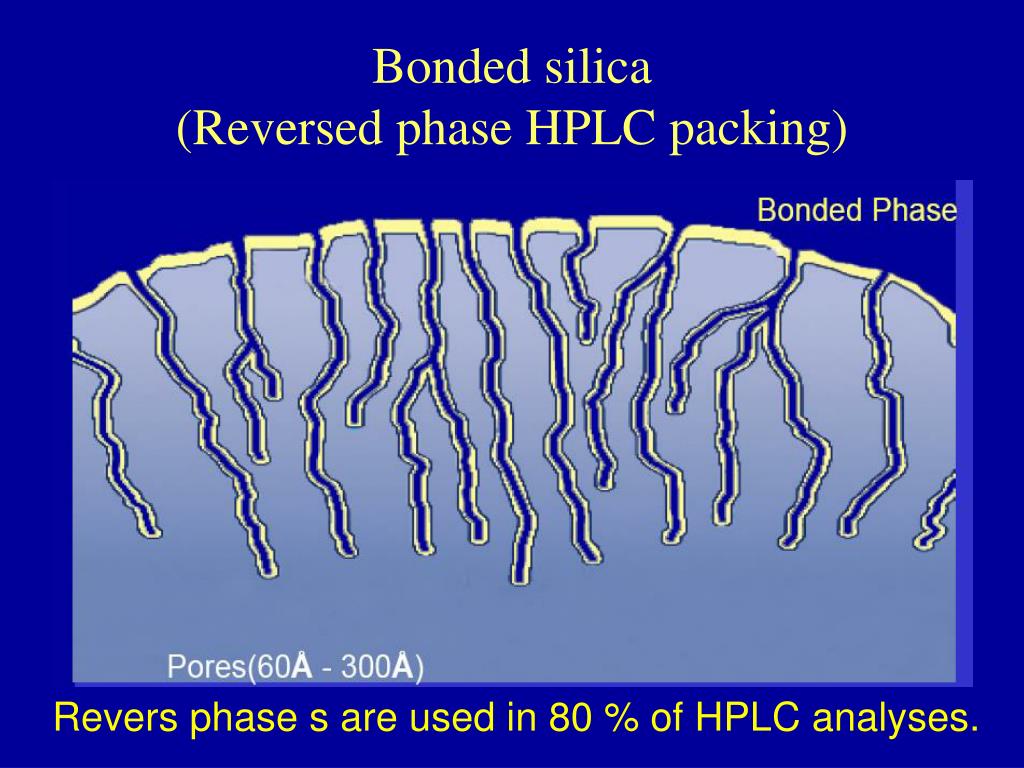 Bonded silica
(Reversed phase HPLC packing)

Bonded Phase

Pores(60Å - 300Å)

Revers phase s are used in 80 % of HPLC analyses.